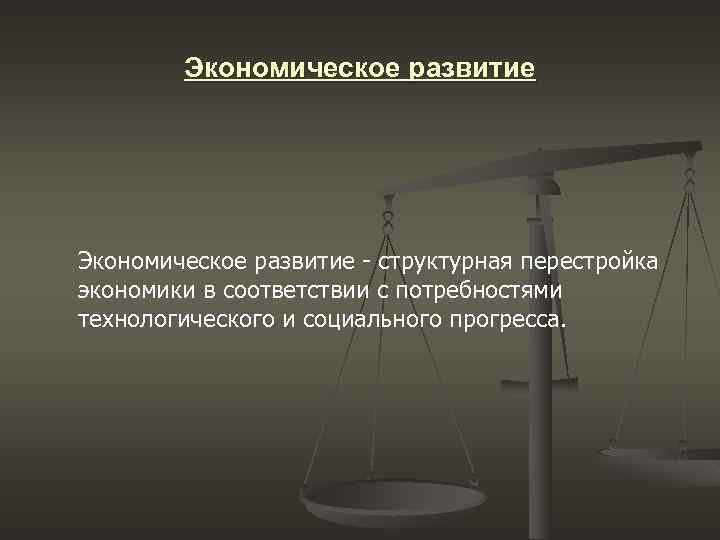 Экономическое развитие

Экономическое развитие - структурная перестройка экономики в соответствии с потребностями технологического и социального прогресса.